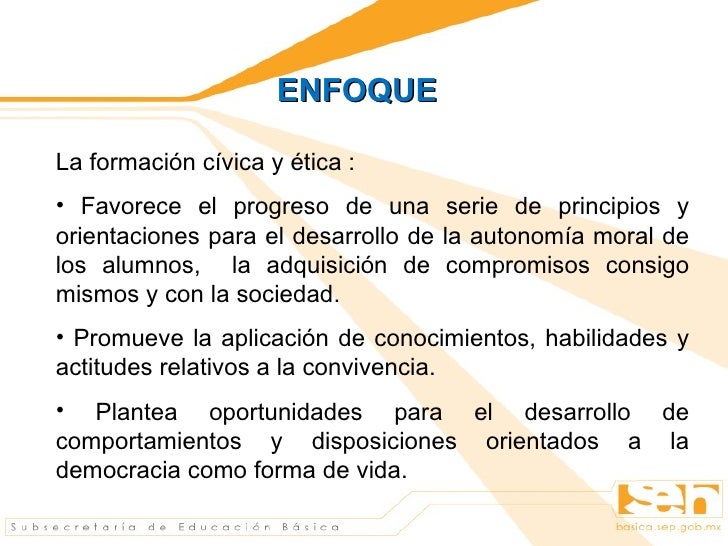 ENFOQUE

La formación cívica y ética :

• Favorece el progreso de una serie de principios y orientaciones para el desarrollo de la autonomía moral de los alumnos, la adquisición de compromisos consigo mismos y con la sociedad.

• Promueve la aplicación de conocimientos, habilidades y actitudes relativos a la convivencia.

• Plantea oportunidades para el desarrollo de comportamientos y disposiciones orientados a la democracia como forma de vida.

Subsecretaría de Educación Básica

sep

basica.sep.gob.mx